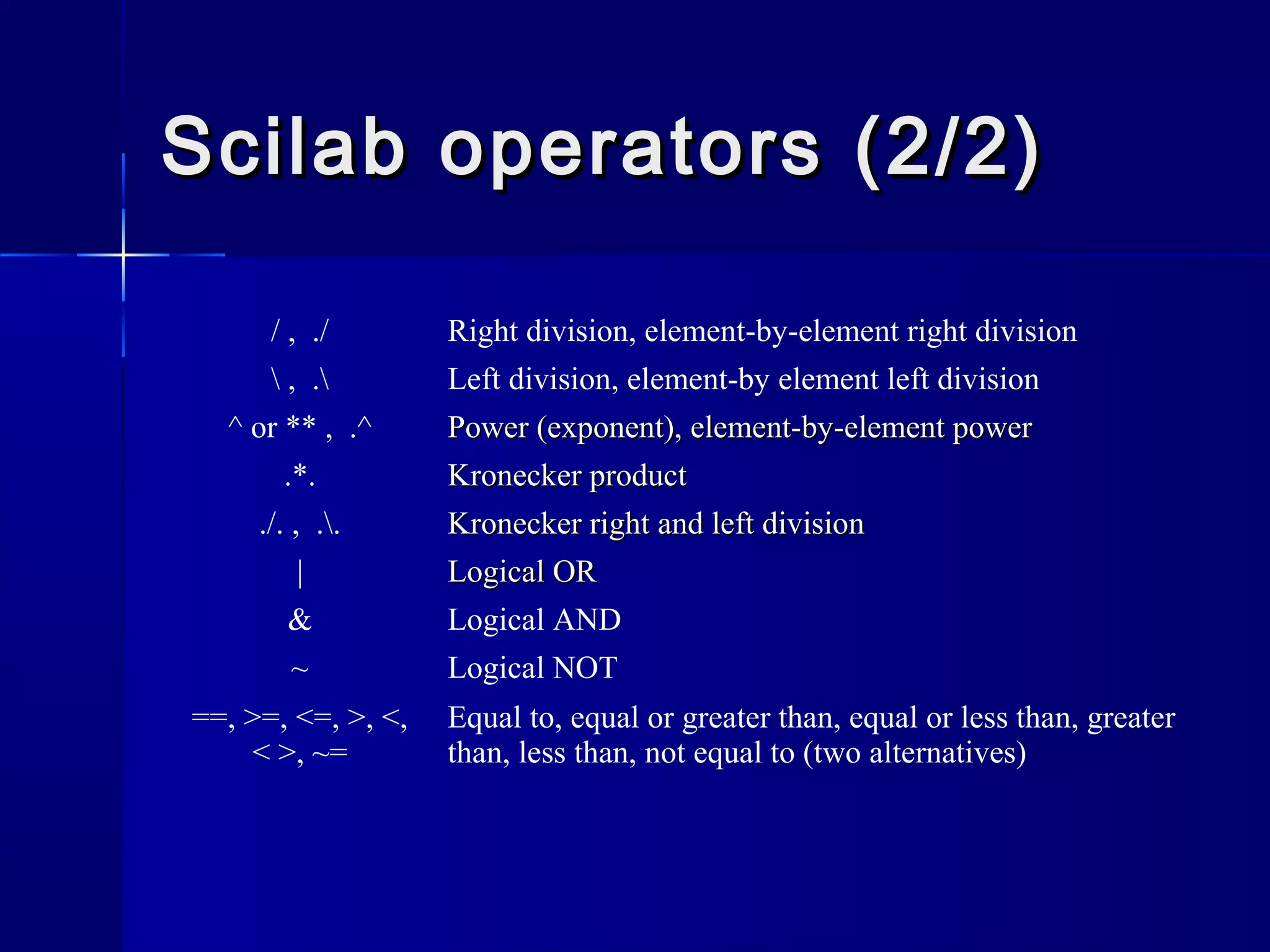 Scilab operators (2/2)

| | |
|---|---|
| / , ./ | Right division, element-by-element right division |
| \ , .\ | Left division, element-by element left division |
| ^ or ** , .^ | Power (exponent), element-by-element power |
| .*. | Kronecker product |
| ./. , .\. | Kronecker right and left division |
| \| | Logical OR |
| & | Logical AND |
| ~ | Logical NOT |
| ==, >=, <=, >, <, < >, ~= | Equal to, equal or greater than, equal or less than, greater than, less than, not equal to (two alternatives) |